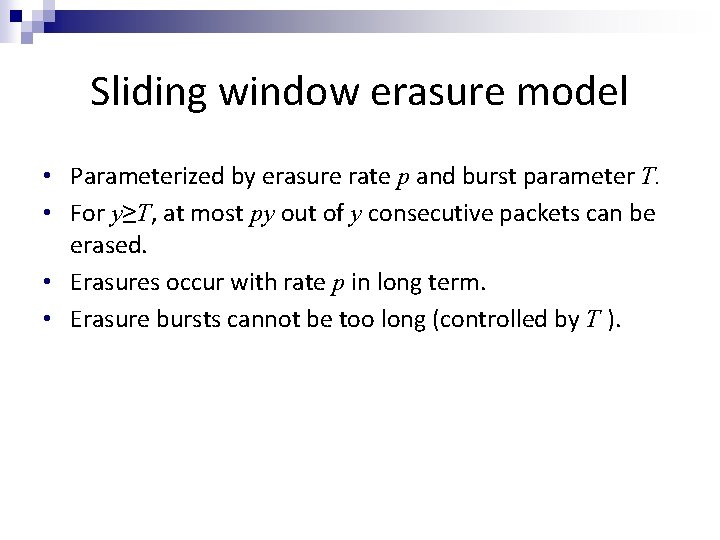 Sliding window erasure model

• Parameterized by erasure rate $p$ and burst parameter $T$.
• For $y \geq T$, at most $py$ out of $y$ consecutive packets can be erased.
• Erasures occur with rate $p$ in long term.
• Erasure bursts cannot be too long (controlled by $T$ ).